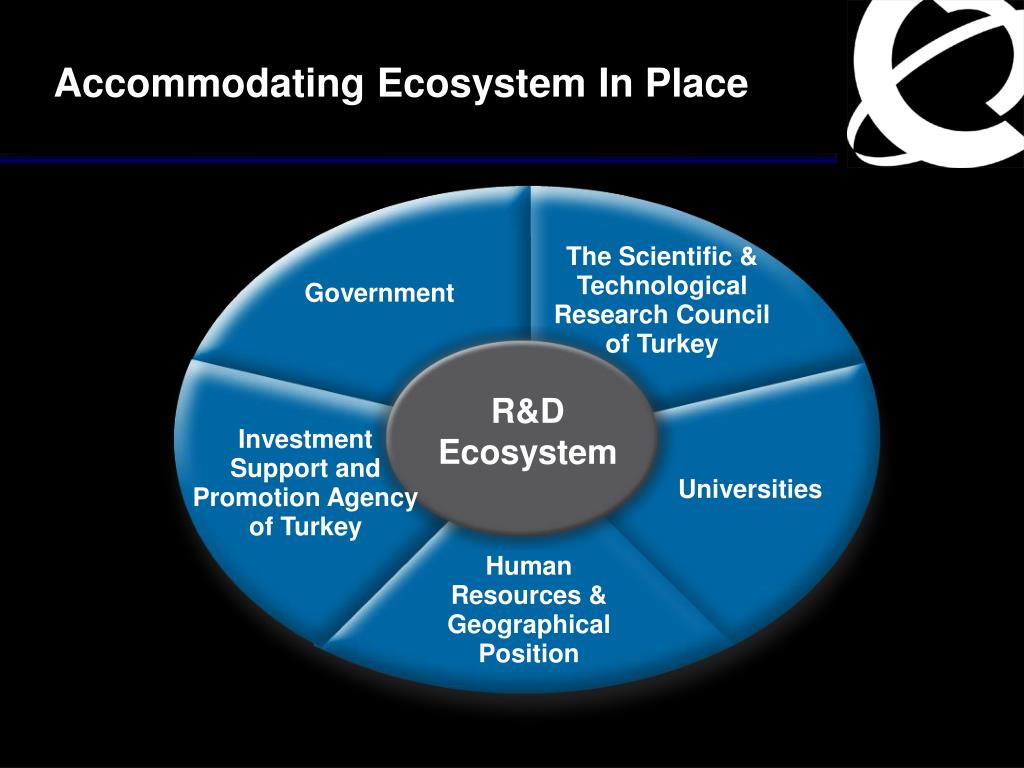 Accommodating Ecosystem In Place

Government

The Scientific & Technological Research Council of Turkey

R&D Ecosystem

Investment Support and Promotion Agency of Turkey

Universities

Human Resources & Geographical Position